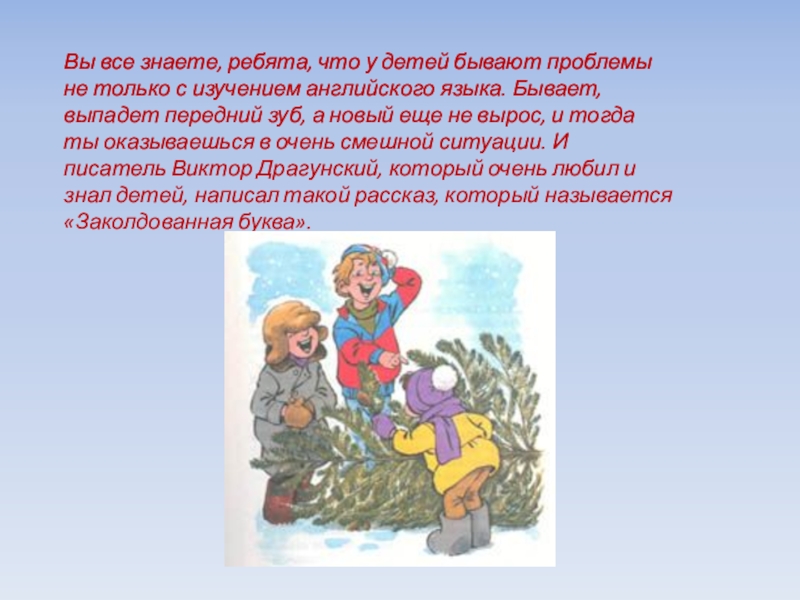 Вы все знаете, ребята, что у детей бывают проблемы не только с изучением английского языка. Бывает, выпадет передний зуб, а новый еще не вырос, и тогда ты оказываешься в очень смешной ситуации. И писатель Виктор Драгунский, который очень любил и знал детей, написал такой рассказ, который называется «Заколдованная буква».